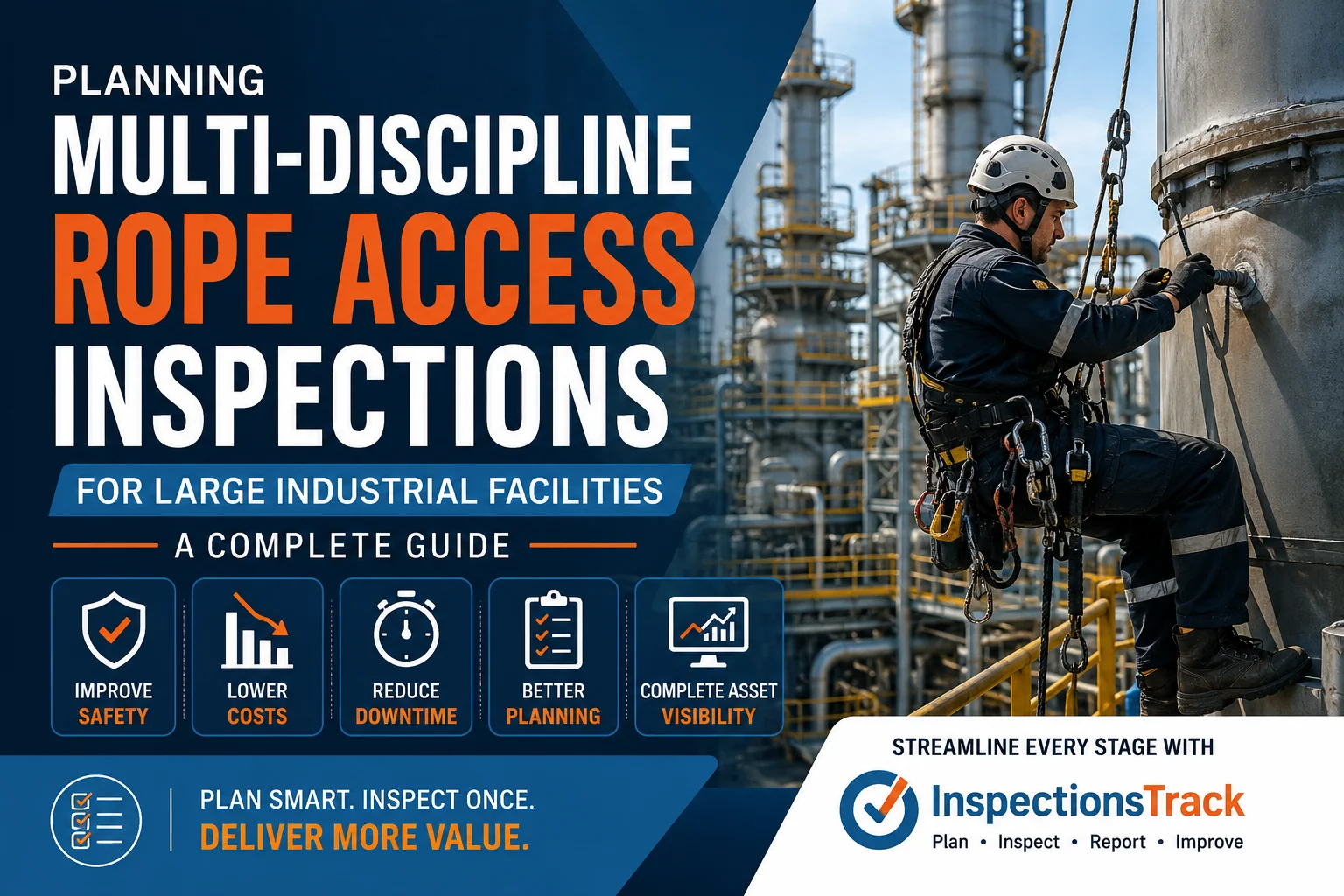 PLANNING
MULTI-DISCIPLINE
ROPE ACCESS
INSPECTIONS

FOR LARGE INDUSTRIAL FACILITIES

A COMPLETE GUIDE

IMPROVE SAFETY

LOWER COSTS

REDUCE DOWNTIME

BETTER PLANNING

COMPLETE ASSET VISIBILITY

PLAN SMART. INSPECT ONCE.
DELIVER MORE VALUE.

STREAMLINE EVERY STAGE WITH

InspectionsTrack
Plan • Inspect • Report • Improve